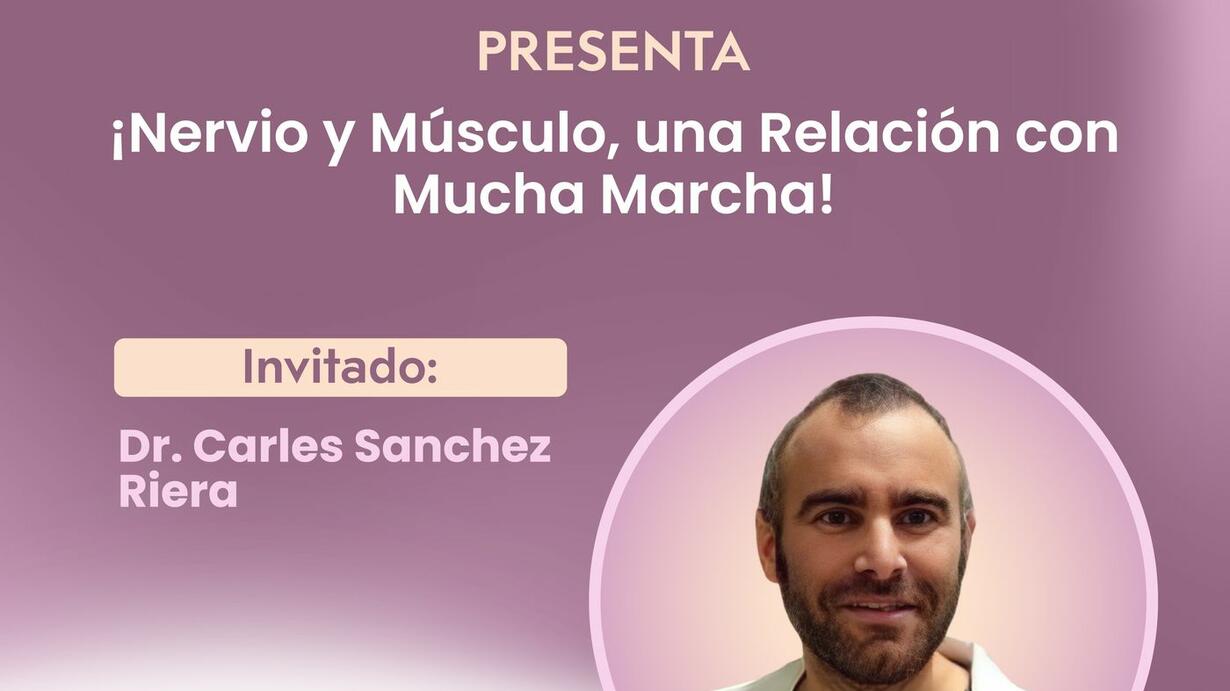 PRESENTA

¡Nervio y Músculo, una Relación con Mucha Marcha!

Invitado:

Dr. Carles Sanchez Riera